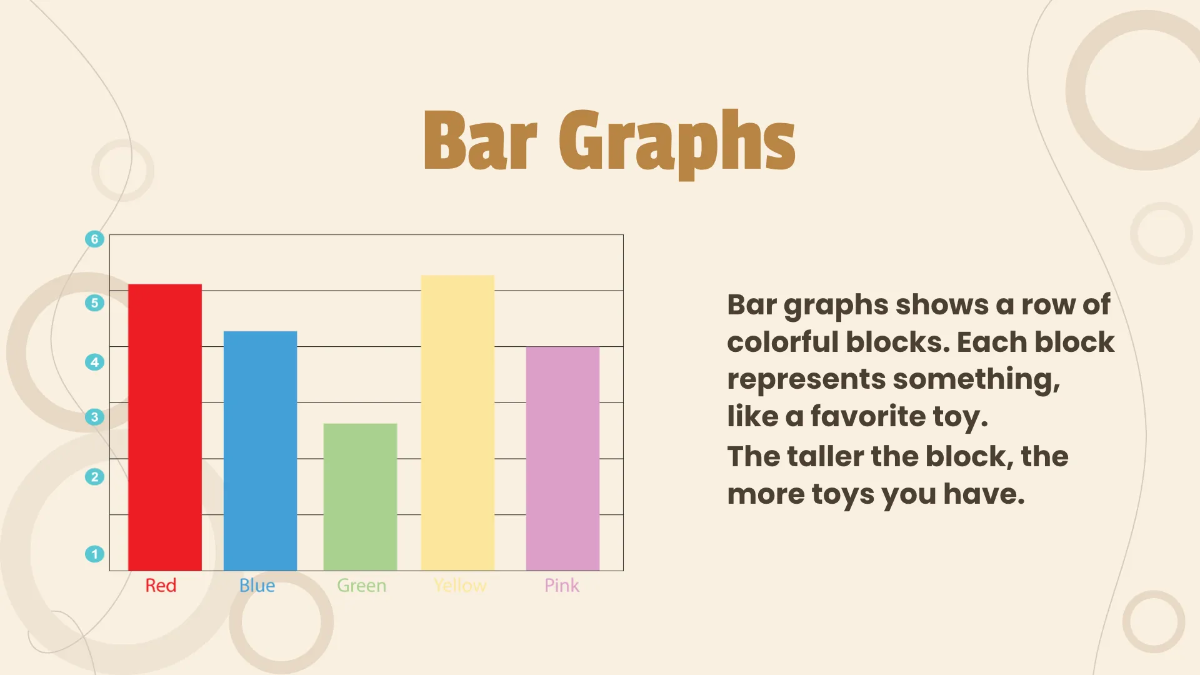 Bar Graphs

6
5
4
3
2
1

Red
Blue
Green
Yellow
Pink

Bar graphs shows a row of colorful blocks. Each block represents something, like a favorite toy.
The taller the block, the more toys you have.